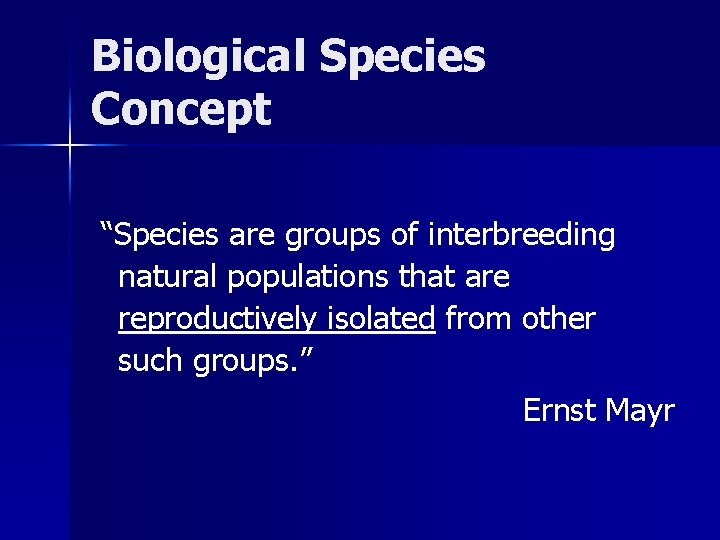 Biological Species Concept

“Species are groups of interbreeding natural populations that are reproductively isolated from other such groups.”

Ernst Mayr